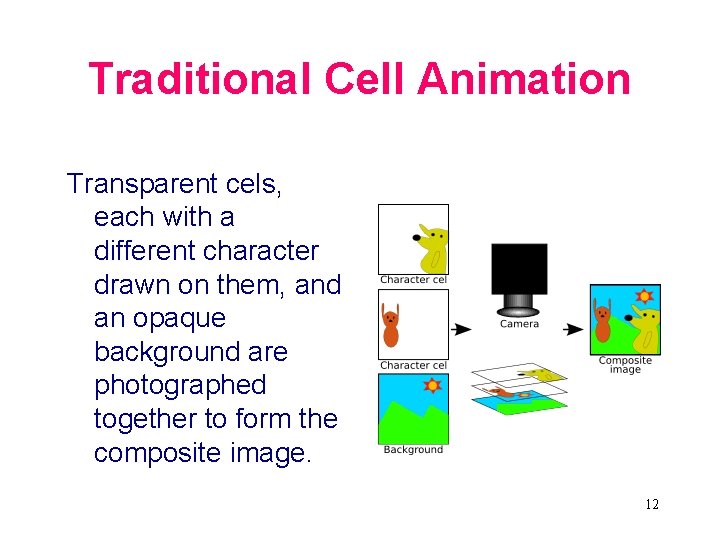 Traditional Cell Animation

Transparent cels, each with a different character drawn on them, and an opaque background are photographed together to form the composite image.

Character cel

Character cel

Background

Camera

Composite image

12